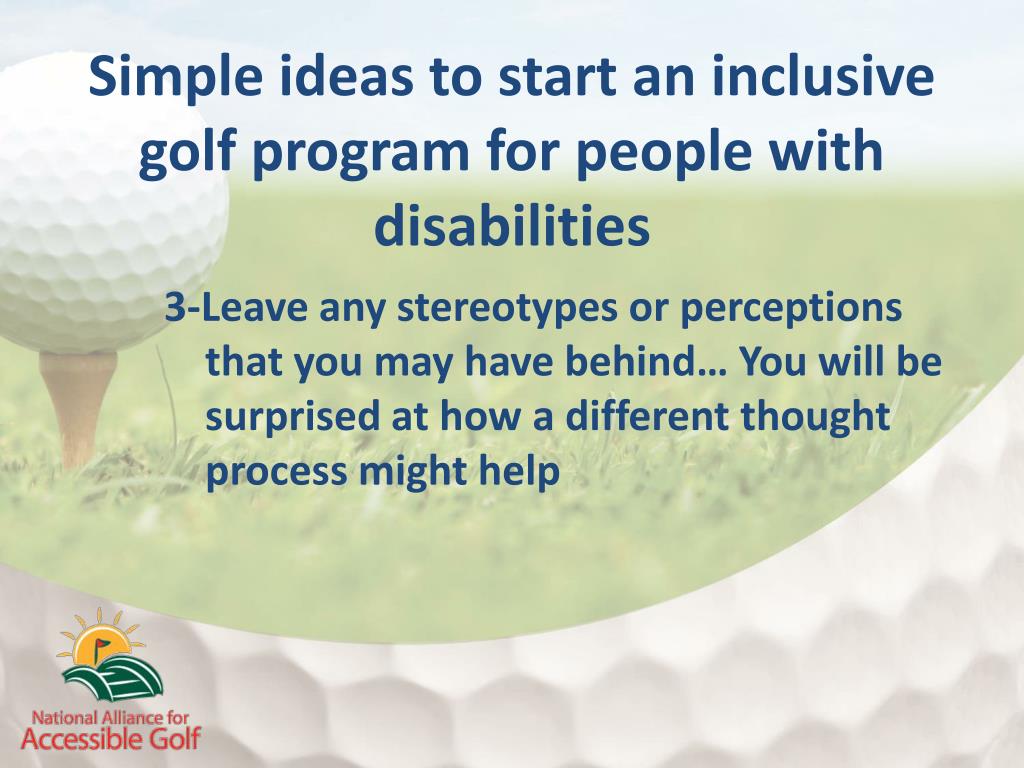 Simple ideas to start an inclusive golf program for people with disabilities

3-Leave any stereotypes or perceptions that you may have behind… You will be surprised at how a different thought process might help

National Alliance for Accessible Golf